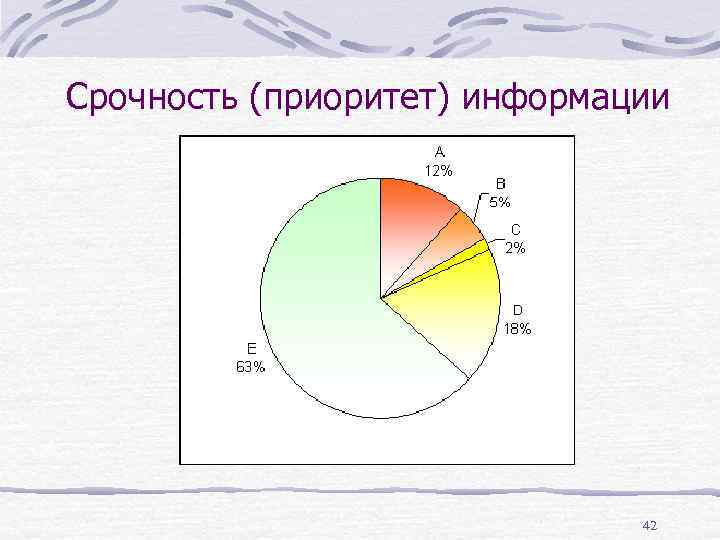 Срочность (приоритет) информации

A
12%

B
5%

C
2%

D
18%

E
63%

42